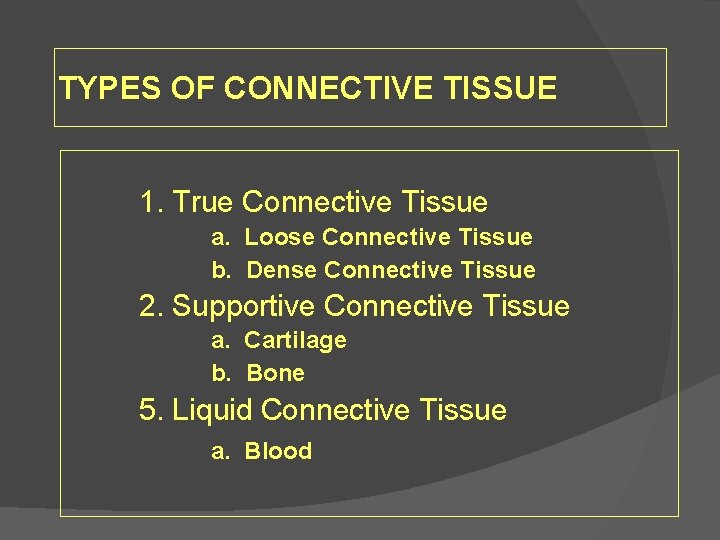 TYPES OF CONNECTIVE TISSUE

1. True Connective Tissue
a. Loose Connective Tissue
b. Dense Connective Tissue
2. Supportive Connective Tissue
a. Cartilage
b. Bone
5. Liquid Connective Tissue
a. Blood